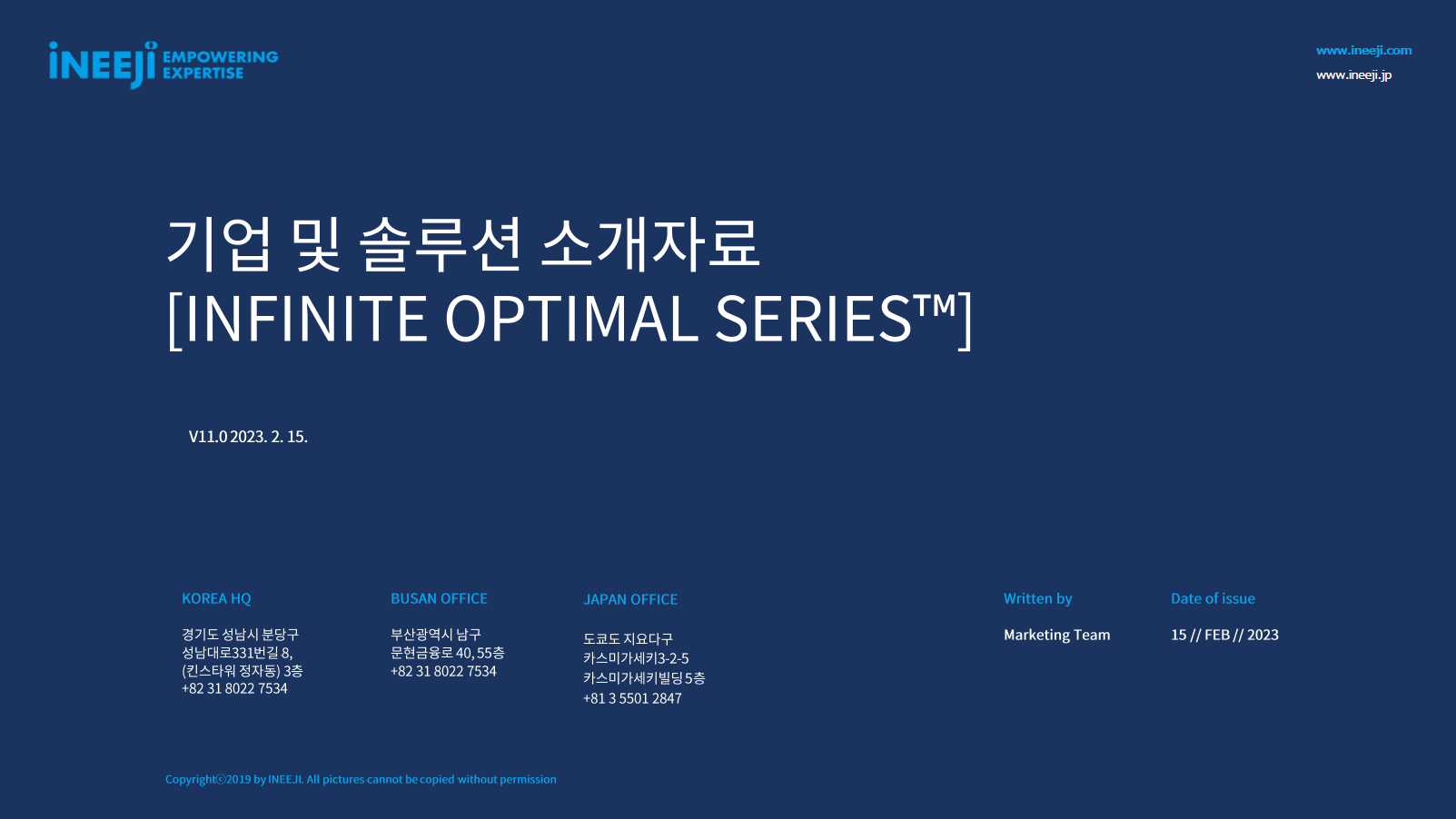 iNEEJi EMPOWERING EXPERTISE

www.ineeji.com
www.ineeji.jp

기업 및 솔루션 소개자료
[INFINITE OPTIMAL SERIES™]

V11.0 2023. 2. 15.

KOREA HQ

경기도 성남시 분당구
성남대로331번길 8,
(킨스타워 정자동) 3층
+82 31 8022 7534

BUSAN OFFICE

부산광역시 남구
문현금융로 40, 55층
+82 31 8022 7534

JAPAN OFFICE

도쿄도 지요다구
카스미가세키3-2-5
카스미가세키빌딩 5층
+81 3 5501 2847

Written by

Marketing Team

Date of issue

15 // FEB // 2023

Copyright©2019 by INEEJI. All pictures cannot be copied without permission